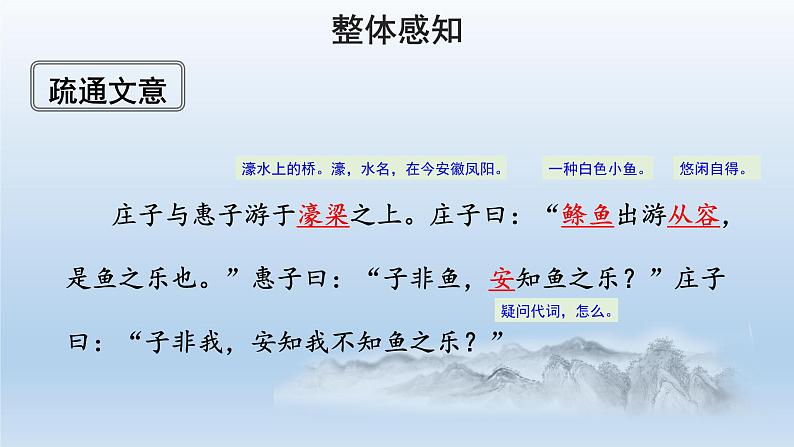 整体感知

疏通文意

濠水上的桥。濠，水名，在今安徽凤阳。

一种白色小鱼。

悠闲自得。

庄子与惠子游于濠梁之上。庄子曰：“鲦鱼出游从容，是鱼之乐也。”惠子曰：“子非鱼，安知鱼之乐？”庄子曰：“子非我，安知我不知鱼之乐？”

疑问代词，怎么。